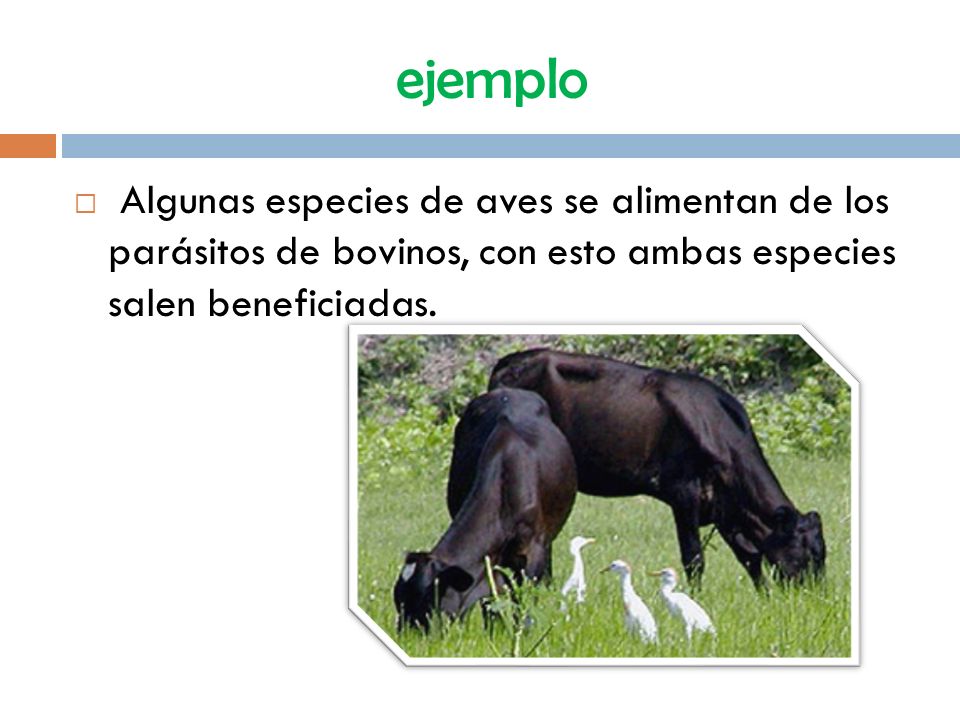 ejemplo

Algunas especies de aves se alimentan de los parásitos de bovinos, con esto ambas especies salen beneficiadas.